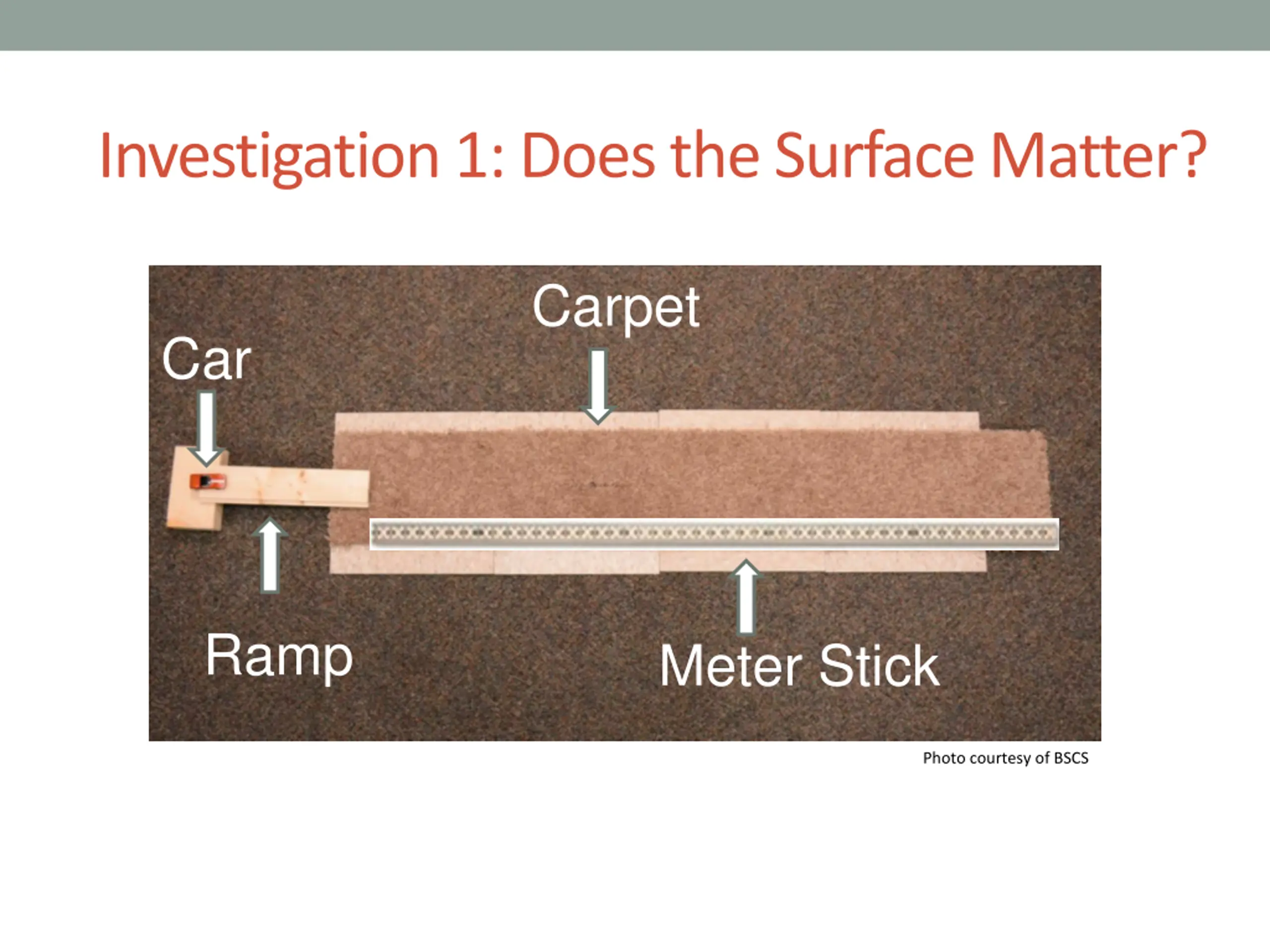 Investigation 1: Does the Surface Matter?

Carpet

Car

Ramp

Meter Stick

Photo courtesy of BSCS